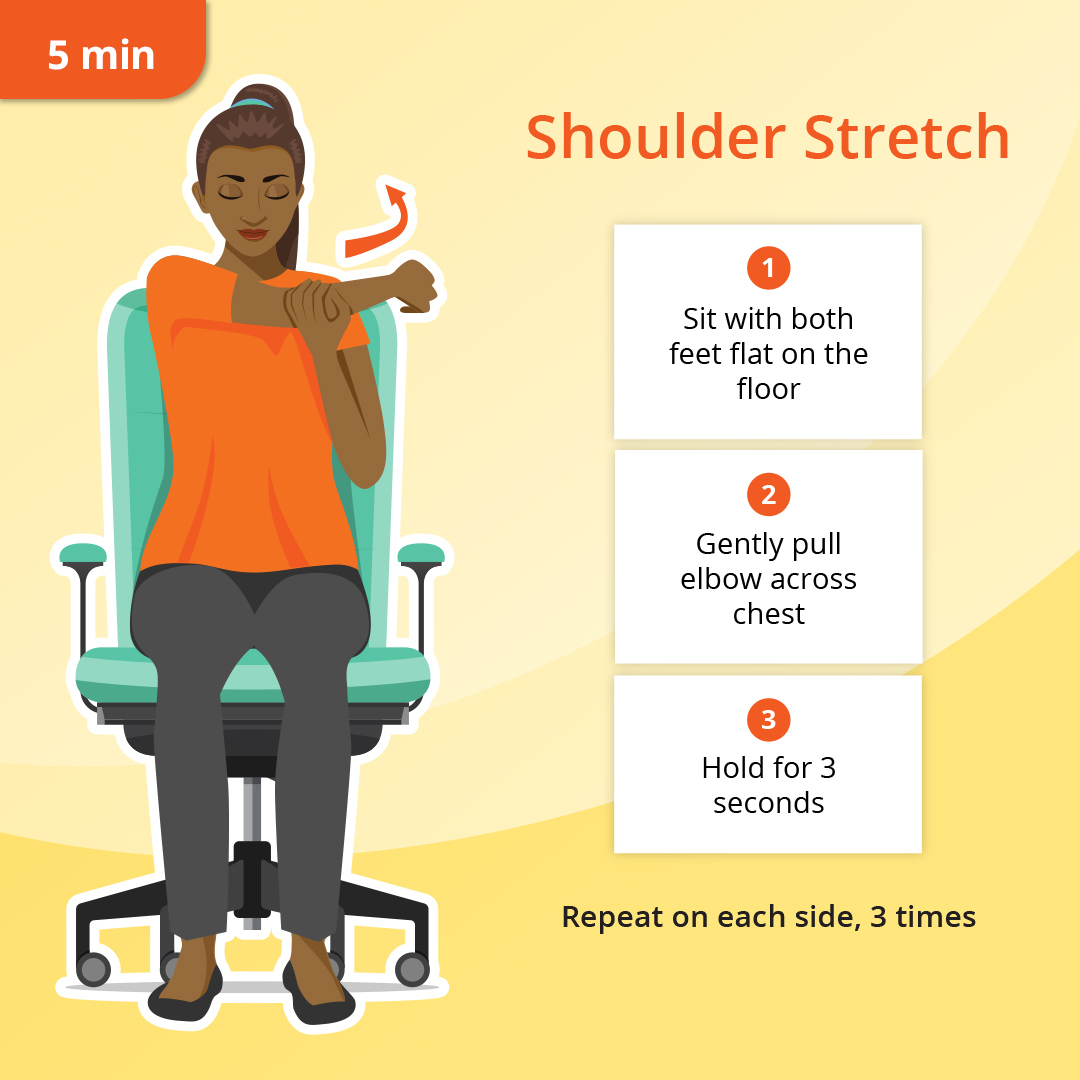 5 min

Shoulder Stretch

1

Sit with both feet flat on the floor

2

Gently pull elbow across chest

3

Hold for 3 seconds

Repeat on each side, 3 times